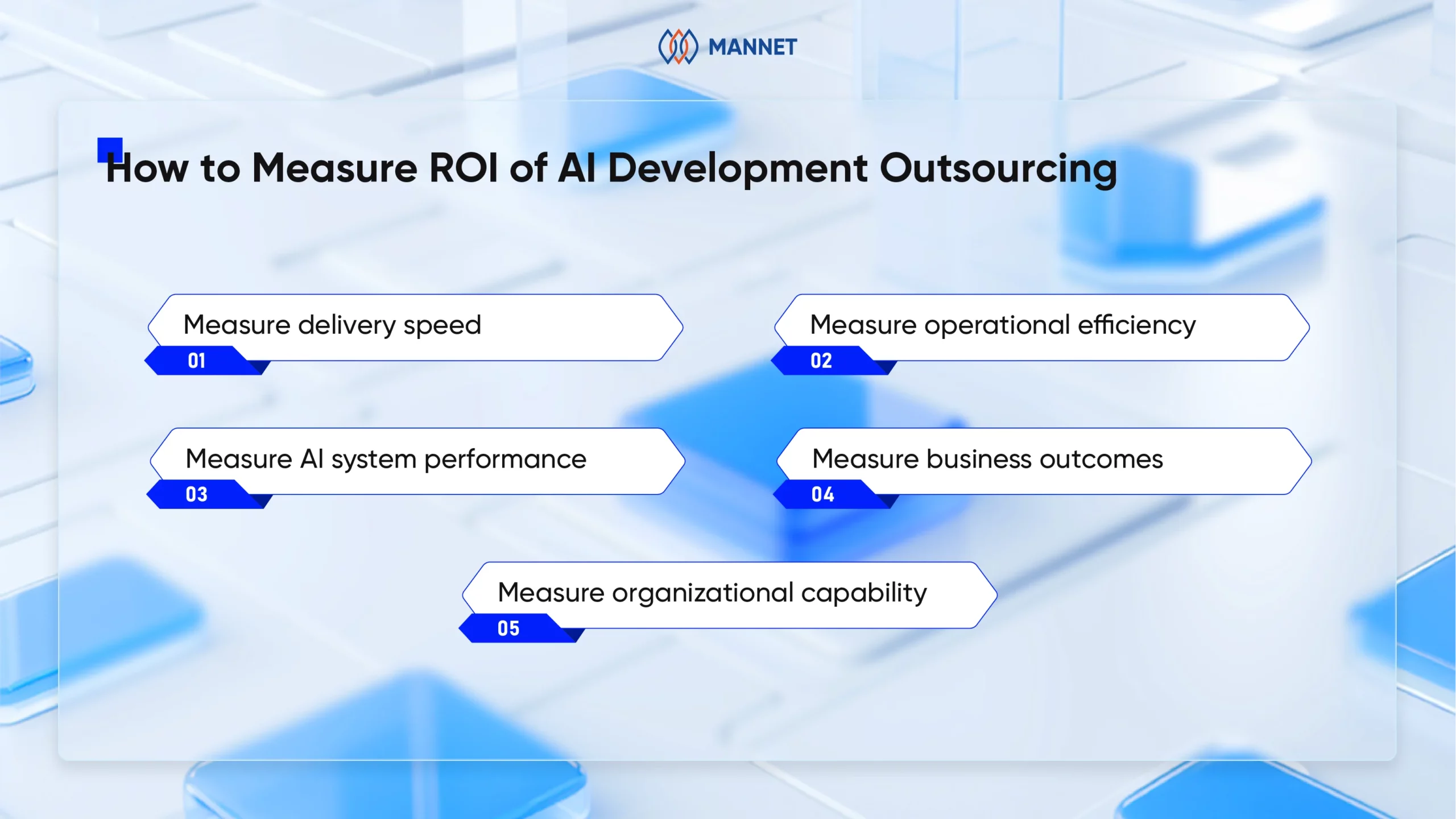 MANNET

How to Measure ROI of AI Development Outsourcing

Measure delivery speed
01

Measure operational efficiency
02

Measure AI system performance
03

Measure business outcomes
04

Measure organizational capability
05